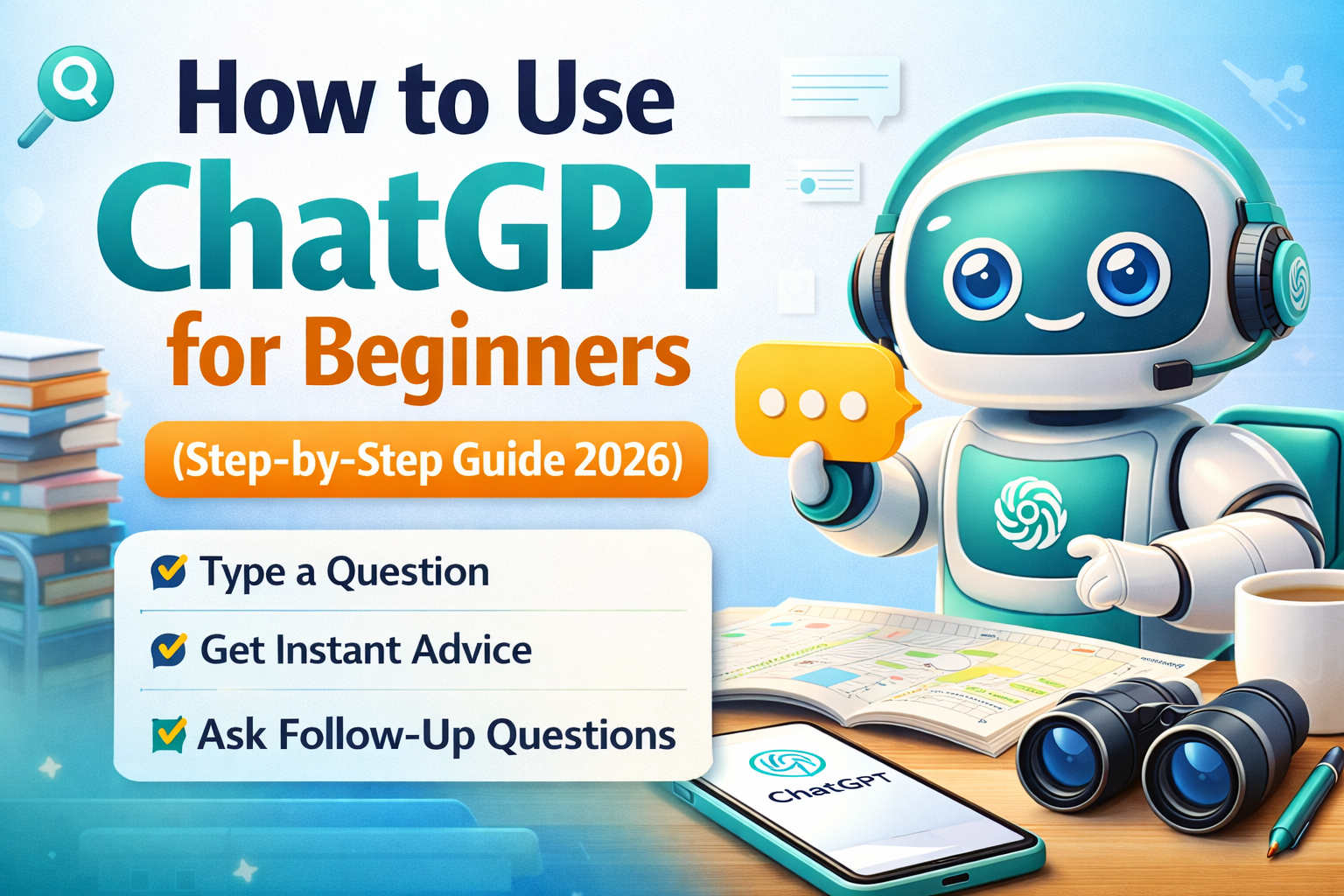 How to Use ChatGPT for Beginners

(Step-by-Step Guide 2026)

Type a Question

Get Instant Advice

Ask Follow-Up Questions

ChatGPT